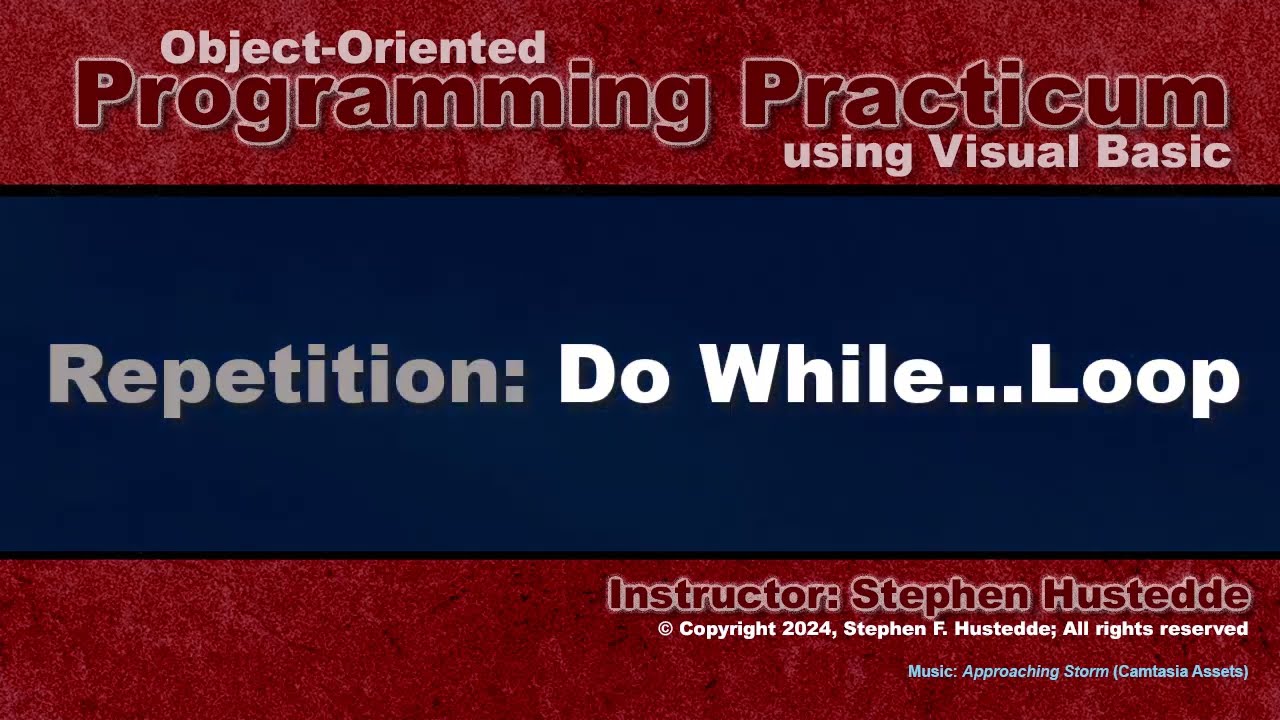 Object-Oriented
Programming Practicum
using Visual Basic

Repetition: Do While...Loop

Instructor: Stephen Hustedde
© Copyright 2024, Stephen F. Hustedde; All rights reserved

Music: Approaching Storm (Camtasia Assets)